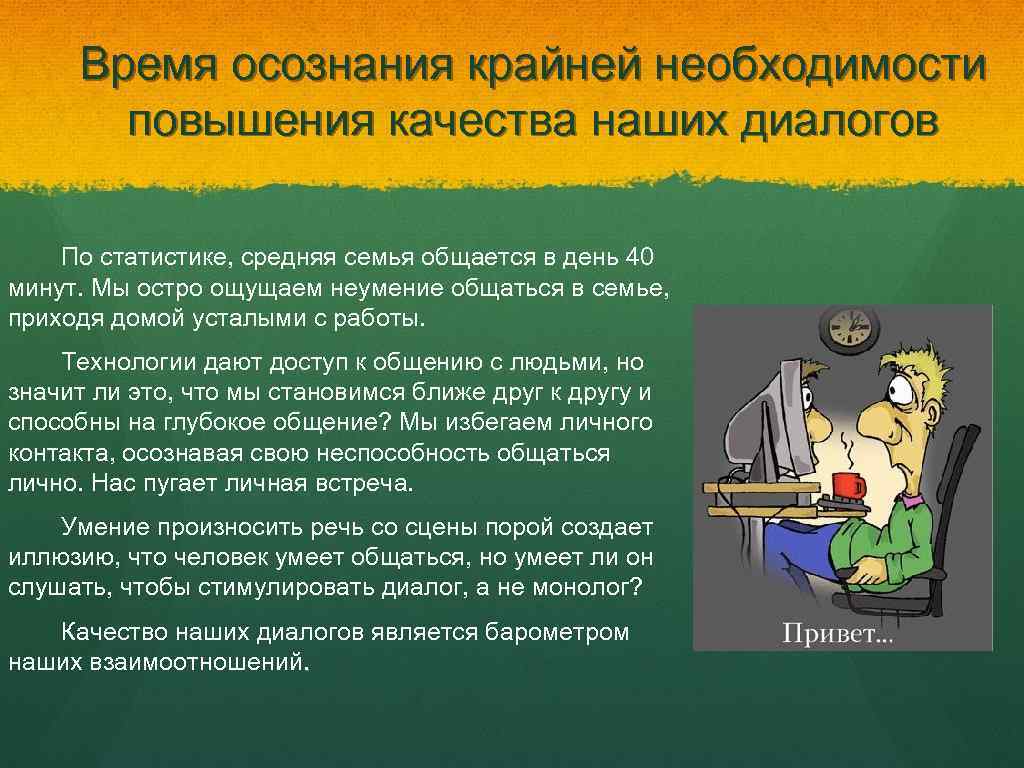 Время осознания крайней необходимости повышения качества наших диалогов

По статистике, средняя семья общается в день 40 минут. Мы остро ощущаем неумение общаться в семье, приходя домой усталыми с работы.

Технологии дают доступ к общению с людьми, но значит ли это, что мы становимся ближе друг к другу и способны на глубокое общение? Мы избегаем личного контакта, осознавая свою неспособность общаться лично. Нас пугает личная встреча.

Умение произносить речь со сцены порой создает иллюзию, что человек умеет общаться, но умеет ли он слушать, чтобы стимулировать диалог, а не монолог?

Качество наших диалогов является барометром наших взаимоотношений.

Привет...